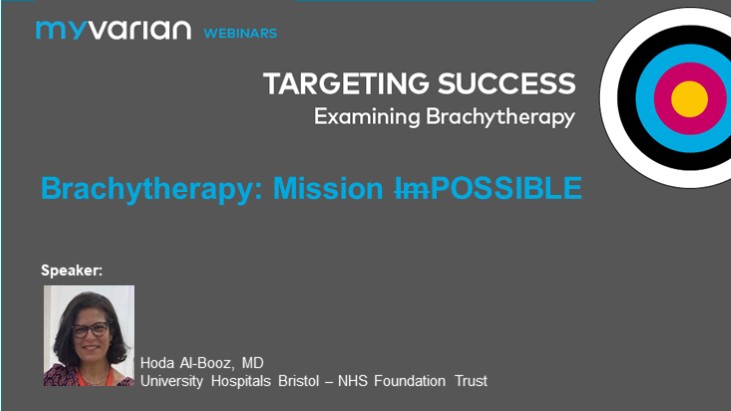 myvarian WEBINARS

TARGETING SUCCESS
Examining Brachytherapy

Brachytherapy: Mission ~~Im~~POSSIBLE

Speaker:

Hoda Al-Booz, MD
University Hospitals Bristol – NHS Foundation Trust